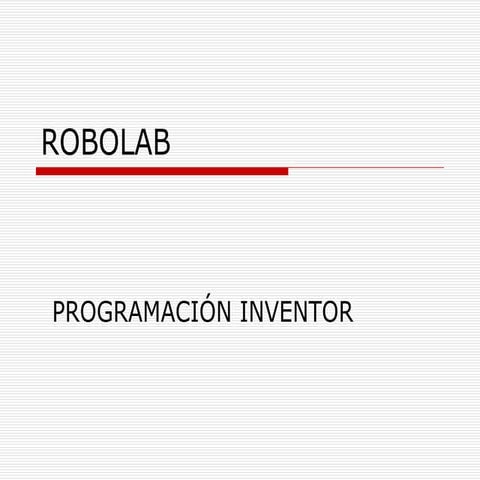 ROBOLAB

PROGRAMACIÓN INVENTOR